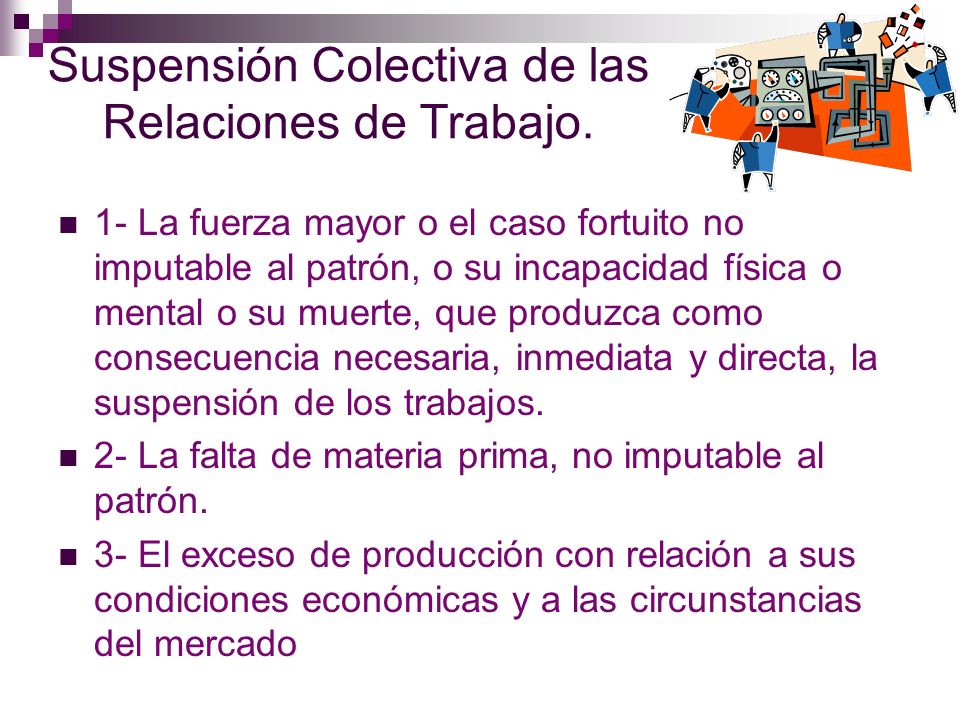 Suspensión Colectiva de las Relaciones de Trabajo.

1- La fuerza mayor o el caso fortuito no imputable al patrón, o su incapacidad física o mental o su muerte, que produzca como consecuencia necesaria, inmediata y directa, la suspensión de los trabajos.

2- La falta de materia prima, no imputable al patrón.

3- El exceso de producción con relación a sus condiciones económicas y a las circunstancias del mercado